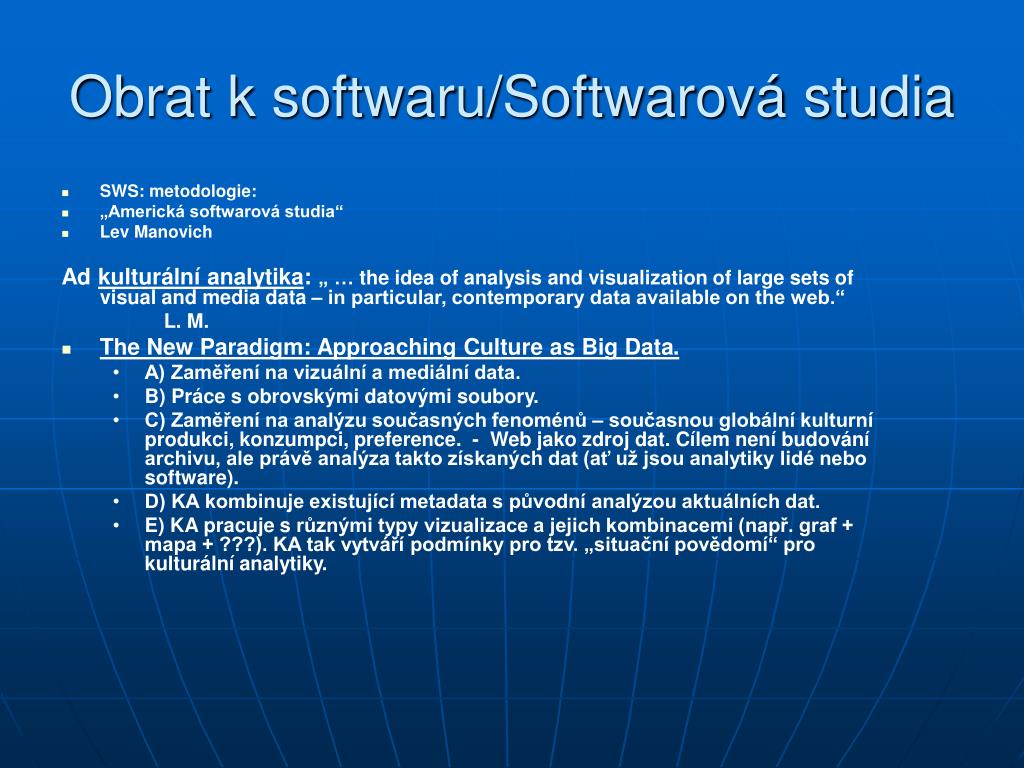 Obrat k softwaru/Softwarová studia

- SWS: metodologie:
- „Americká softwarová studia“
- Lev Manovich

Ad kulturální analytika: „ … the idea of analysis and visualization of large sets of visual and media data – in particular, contemporary data available on the web.“
L. M.

- The New Paradigm: Approaching Culture as Big Data.
  - A) Zaměření na vizuální a mediální data.
  - B) Práce s obrovskými datovými soubory.
  - C) Zaměření na analýzu současných fenoménů – současnou globální kulturní produkci, konzumpci, preference. - Web jako zdroj dat. Cílem není budování archivu, ale právě analýza takto získaných dat (ať už jsou analytiky lidé nebo software).
  - D) KA kombinuje existující metadata s původní analýzou aktuálních dat.
  - E) KA pracuje s různými typy vizualizace a jejich kombinacemi (např. graf + mapa + ???). KA tak vytváří podmínky pro tzv. „situační povědomí“ pro kulturální analytiky.